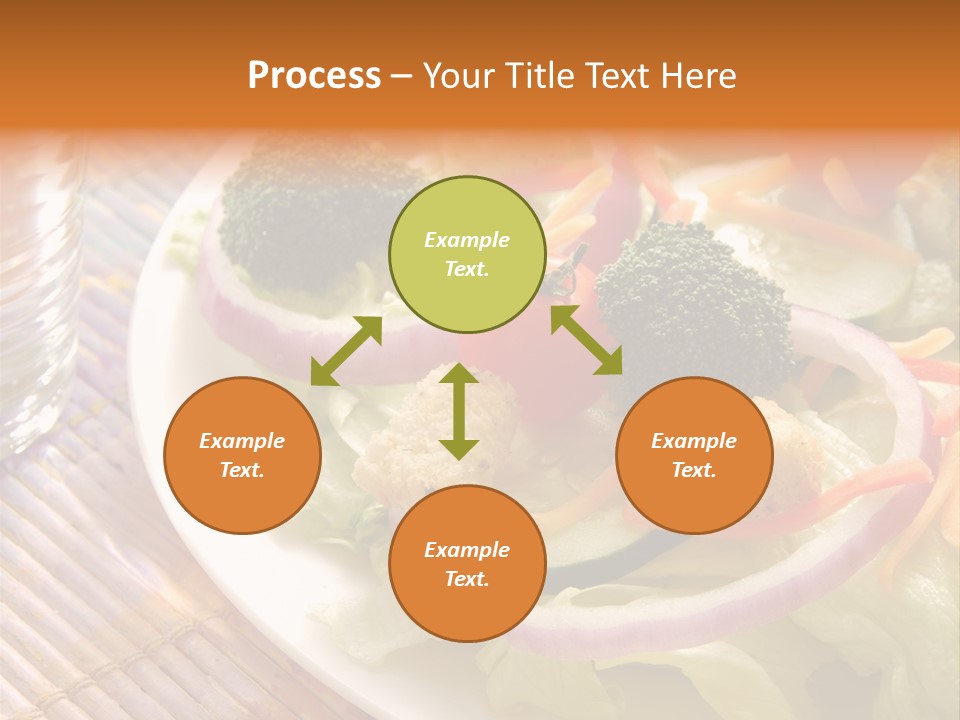 Process – Your Title Text Here

Example Text.

Example Text.

Example Text.

Example Text.